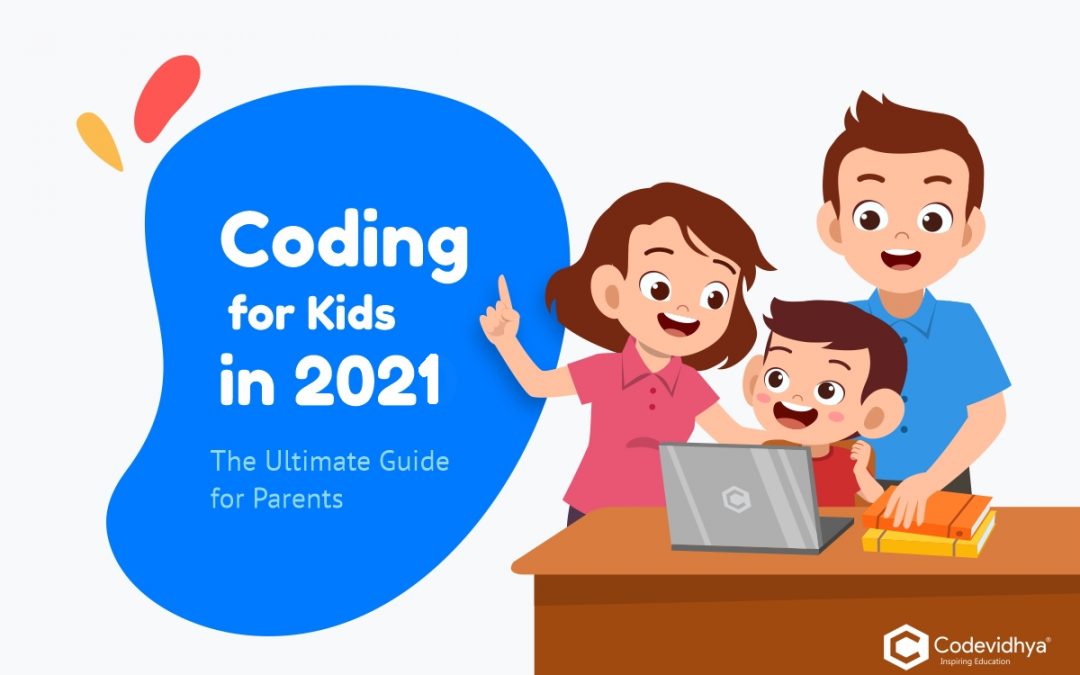 Coding
for Kids
in 2021

The Ultimate Guide for Parents

Codevidhya®
Inspiring Education